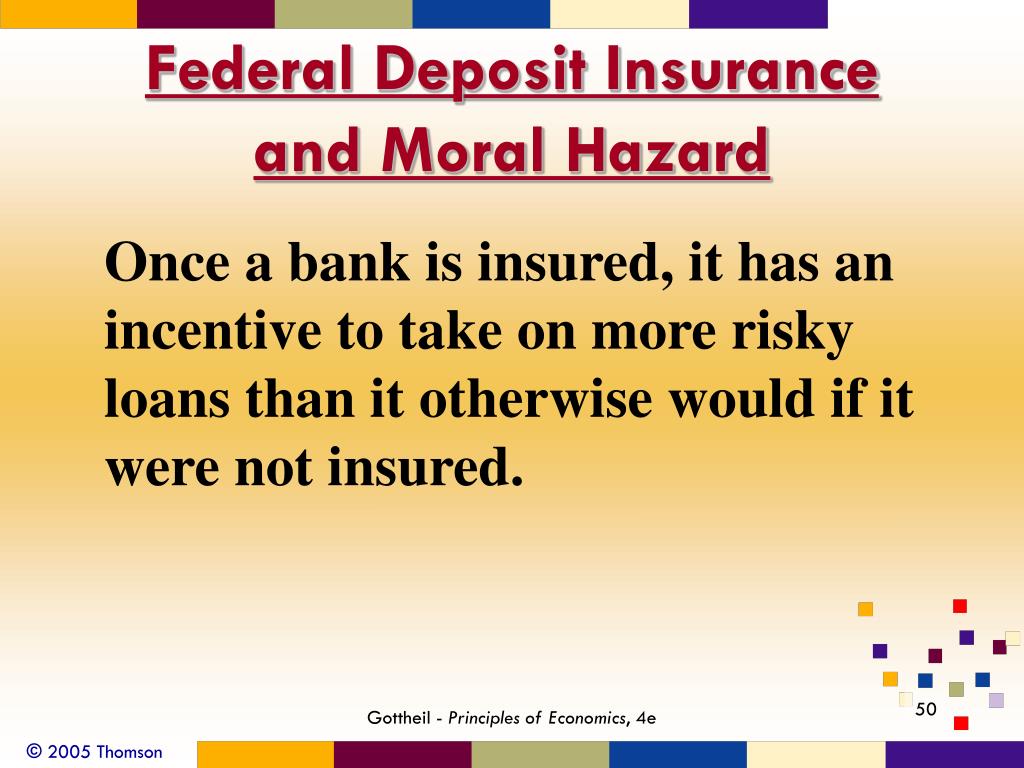 Federal Deposit Insurance and Moral Hazard

Once a bank is insured, it has an incentive to take on more risky loans than it otherwise would if it were not insured.

Gottheil - Principles of Economics, 4e

50

© 2005 Thomson